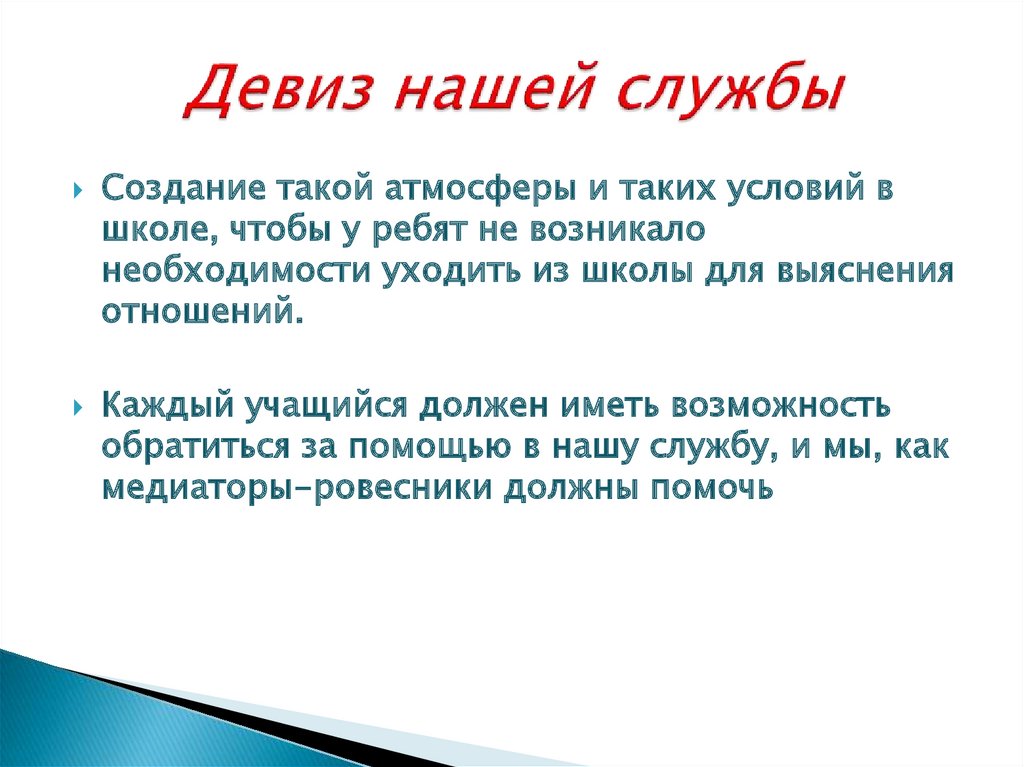 Девиз нашей службы

Создание такой атмосферы и таких условий в школе, чтобы у ребят не возникало необходимости уходить из школы для выяснения отношений.

Каждый учащийся должен иметь возможность обратиться за помощью в нашу службу, и мы, как медиаторы-ровесники должны помочь